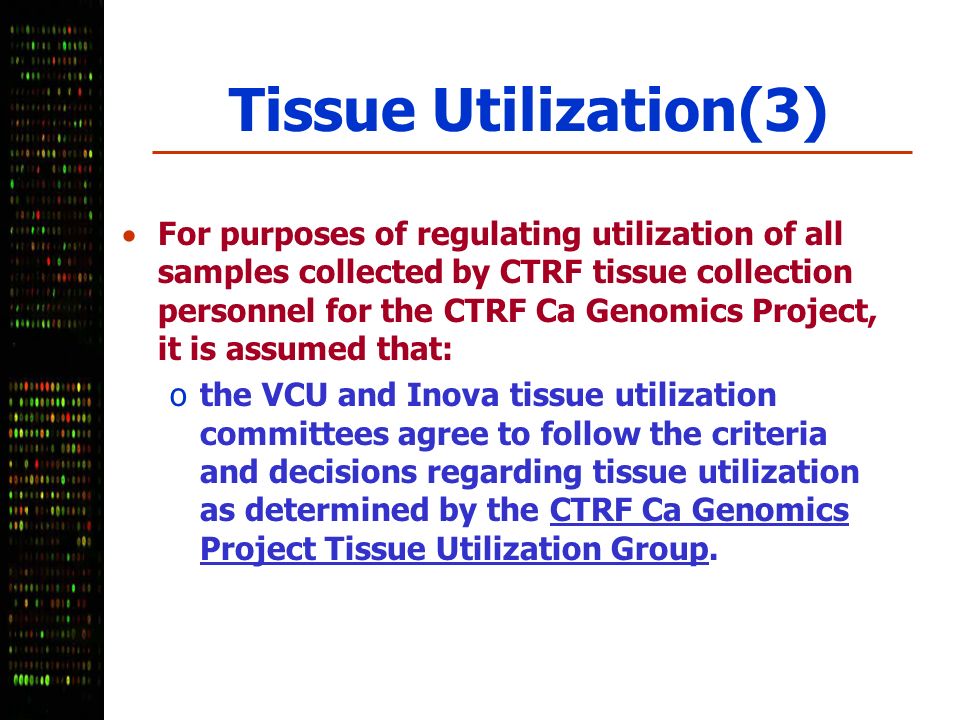 Tissue Utilization(3)

• For purposes of regulating utilization of all samples collected by CTRF tissue collection personnel for the CTRF Ca Genomics Project, it is assumed that:

o the VCU and Inova tissue utilization committees agree to follow the criteria and decisions regarding tissue utilization as determined by the CTRF Ca Genomics Project Tissue Utilization Group.